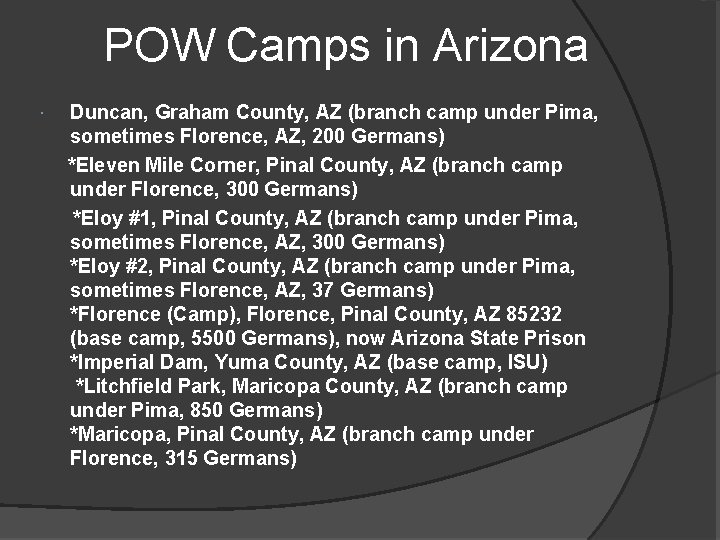 POW Camps in Arizona

Duncan, Graham County, AZ (branch camp under Pima, sometimes Florence, AZ, 200 Germans)

*Eleven Mile Corner, Pinal County, AZ (branch camp under Florence, 300 Germans)

*Eloy #1, Pinal County, AZ (branch camp under Pima, sometimes Florence, AZ, 300 Germans)
*Eloy #2, Pinal County, AZ (branch camp under Pima, sometimes Florence, AZ, 37 Germans)
*Florence (Camp), Florence, Pinal County, AZ 85232 (base camp, 5500 Germans), now Arizona State Prison
*Imperial Dam, Yuma County, AZ (base camp, ISU)
*Litchfield Park, Maricopa County, AZ (branch camp under Pima, 850 Germans)
*Maricopa, Pinal County, AZ (branch camp under Florence, 315 Germans)